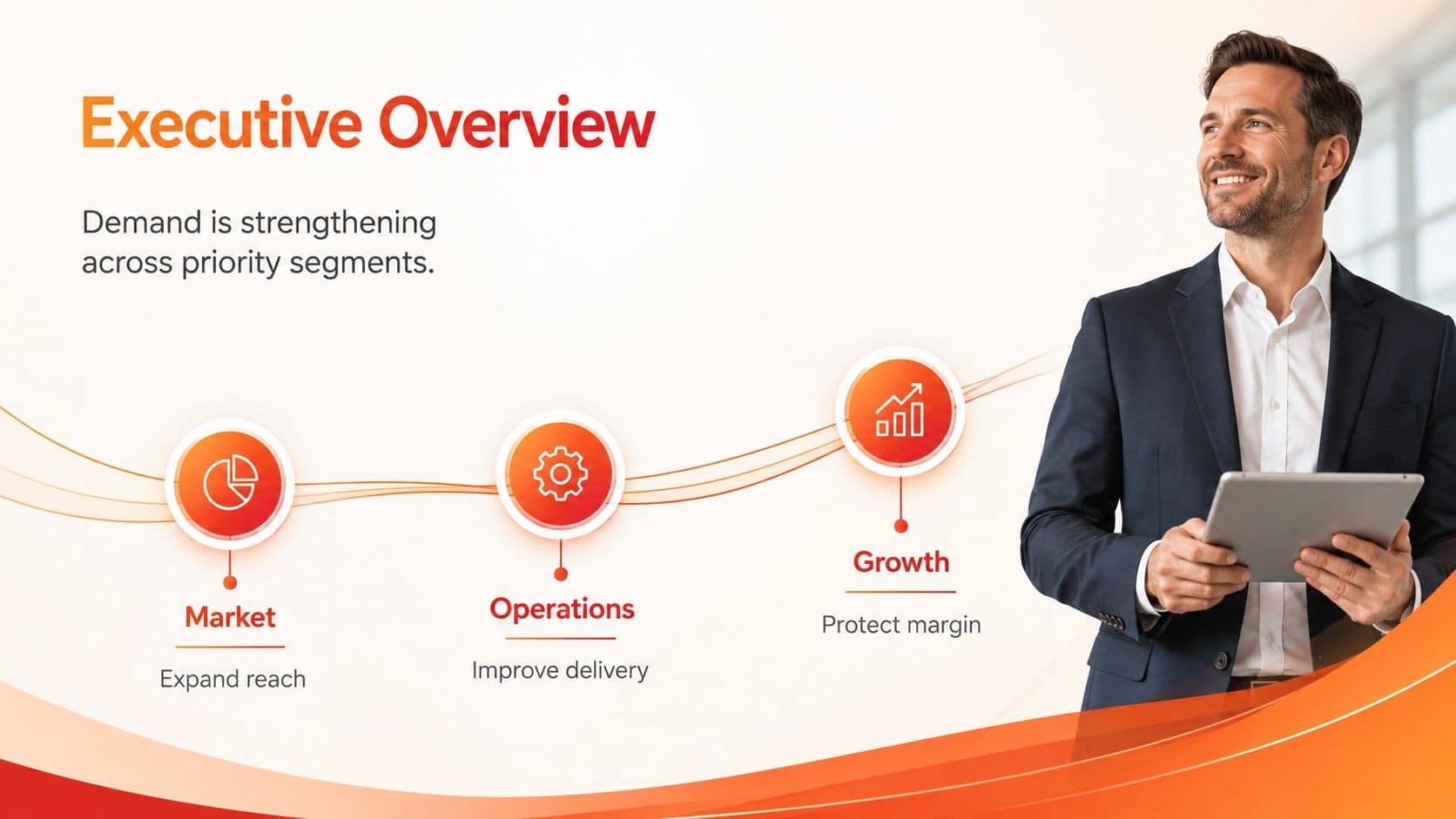 Executive Overview

Demand is strengthening across priority segments.

Market

Expand reach

Operations

Improve delivery

Growth

Protect margin